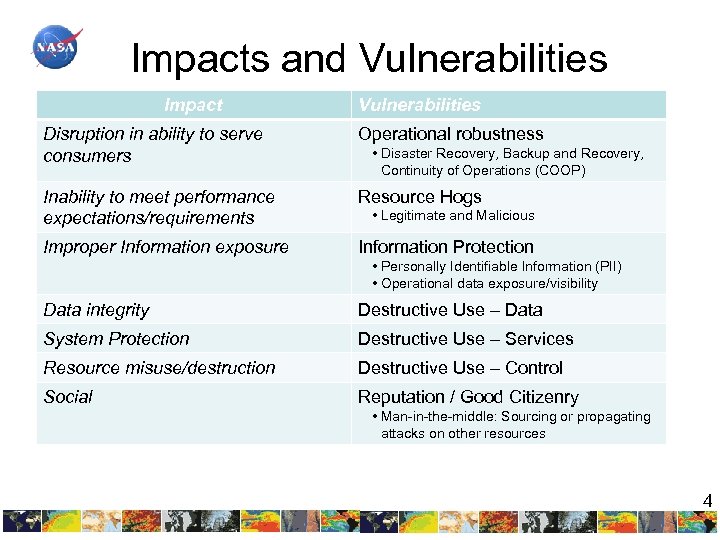 NASA

Impacts and Vulnerabilities

| Impact | Vulnerabilities |
|---|---|
| Disruption in ability to serve consumers | Operational robustness • Disaster Recovery, Backup and Recovery, Continuity of Operations (COOP) |
| Inability to meet performance expectations/requirements | Resource Hogs • Legitimate and Malicious |
| Improper Information exposure | Information Protection • Personally Identifiable Information (PII) • Operational data exposure/visibility |
| Data integrity | Destructive Use – Data |
| System Protection | Destructive Use – Services |
| Resource misuse/destruction | Destructive Use – Control |
| Social | Reputation / Good Citizenry • Man-in-the-middle: Sourcing or propagating attacks on other resources |

4